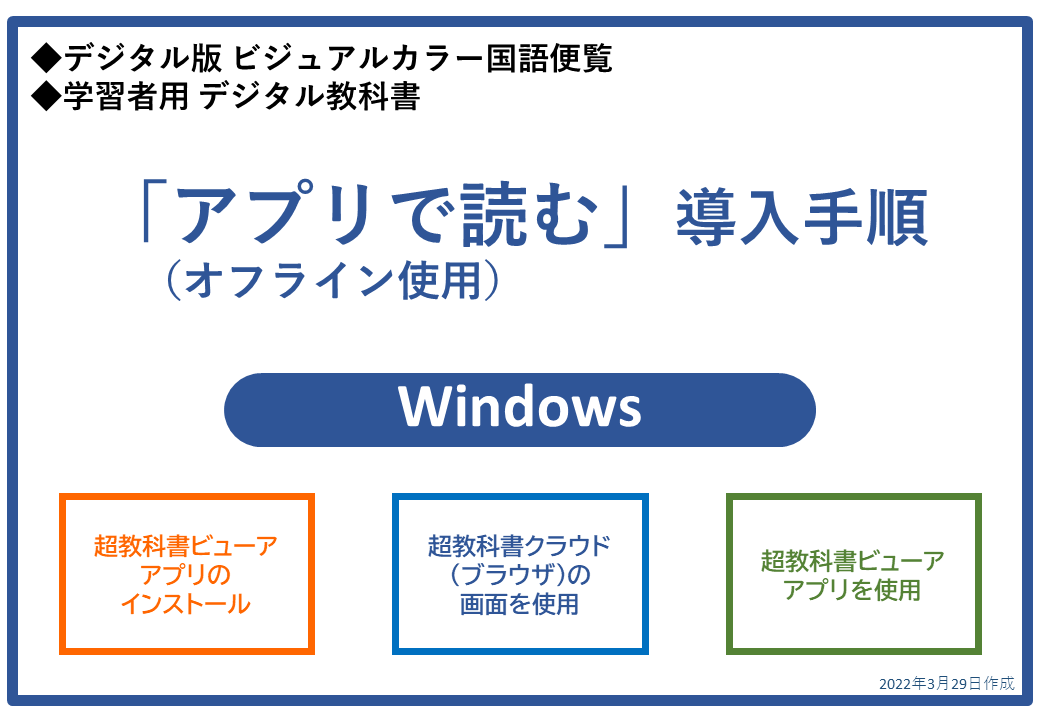 ◆デジタル版 ビジュアルカラー国語便覧
◆学習者用 デジタル教科書

「アプリで読む」導入手順
（オフライン使用）

Windows

超教科書ビューア
アプリの
インストール

超教科書クラウド
（ブラウザ）の
画面を使用

超教科書ビューア
アプリを使用

2022年3月29日作成